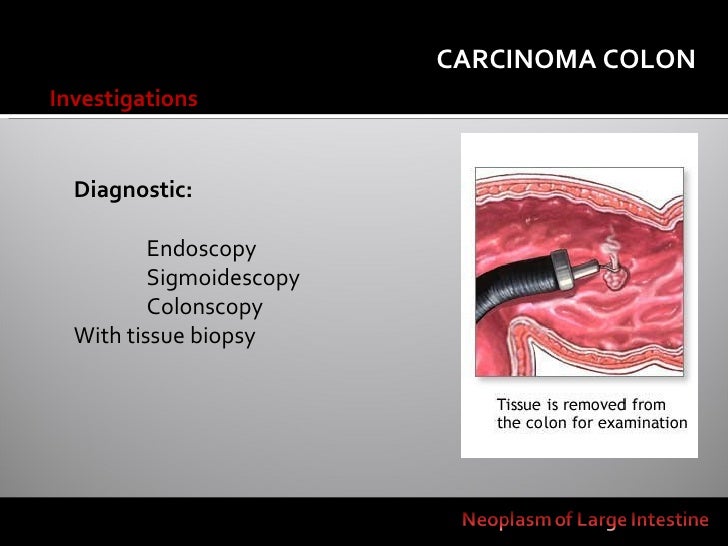 CARCINOMA COLON

Investigations

Diagnostic:

Endoscopy
Sigmoidescopy
Colonscopy
With tissue biopsy

Tissue is removed from the colon for examination

Neoplasm of Large Intestine